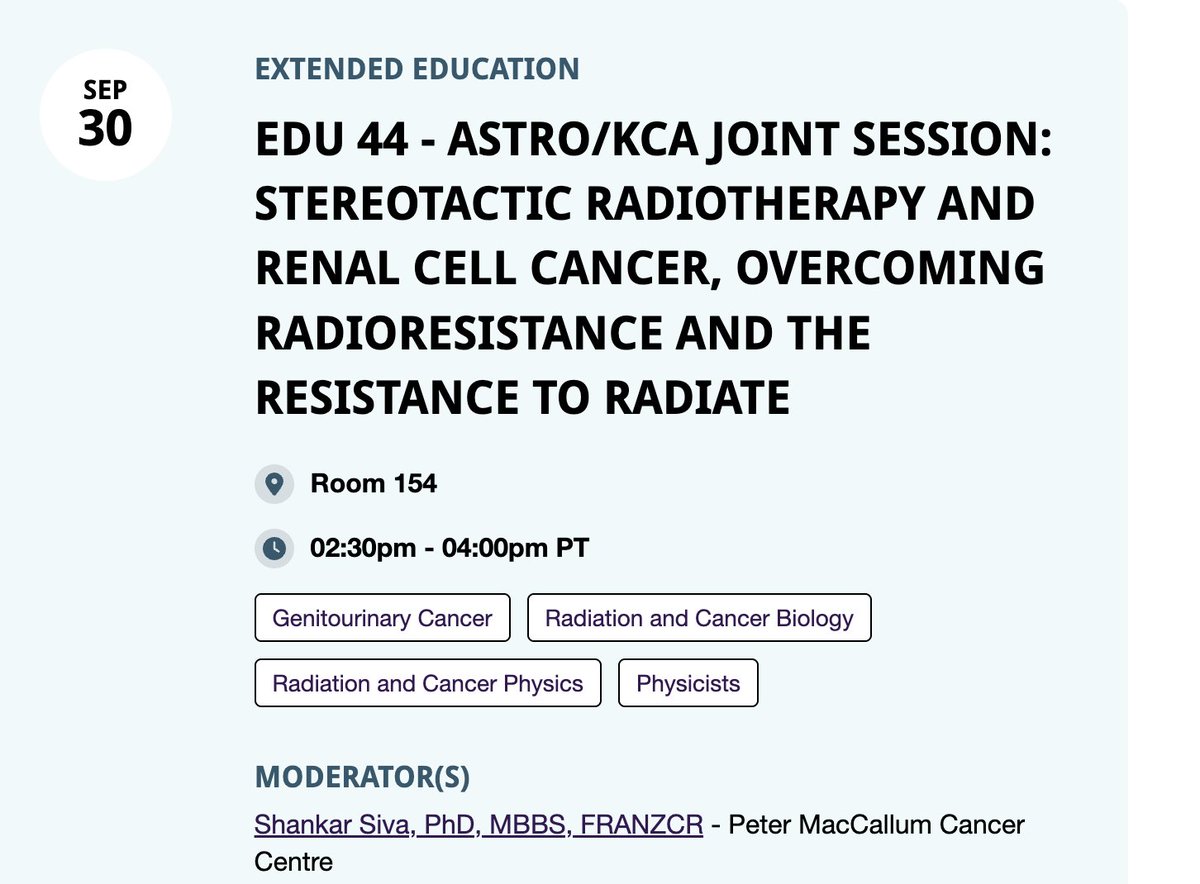 SEP
30

EXTENDED EDUCATION

EDU 44 - ASTRO/KCA JOINT SESSION: STEREOTACTIC RADIOTHERAPY AND RENAL CELL CANCER, OVERCOMING RADIORESISTANCE AND THE RESISTANCE TO RADIATE

Room 154

02:30pm - 04:00pm PT

Genitourinary Cancer

Radiation and Cancer Biology

Radiation and Cancer Physics

Physicists

MODERATOR(S)

Shankar Siva, PhD, MBBS, FRANZCR - Peter MacCallum Cancer Centre